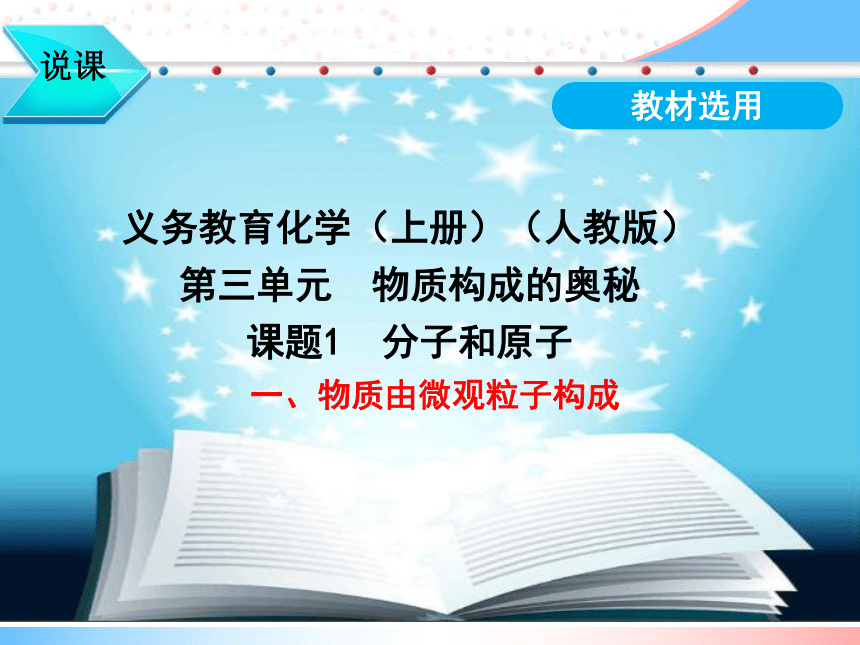 说课

教材选用

义务教育化学（上册）（人教版）

第三单元　物质构成的奥秘

课题1　分子和原子

一、物质由微观粒子构成